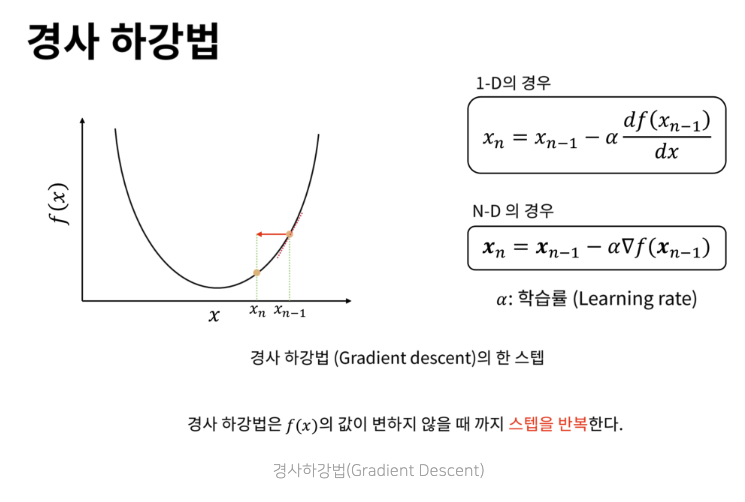 경사 하강법

$f(x)$

$x$

$x_n$ $x_{n-1}$

1-D의 경우

$x_n = x_{n-1} - \alpha \frac{df(x_{n-1})}{dx}$

N-D 의 경우

$\boldsymbol{x}_n = \boldsymbol{x}_{n-1} - \alpha \nabla f(\boldsymbol{x}_{n-1})$

$\alpha$: 학습률 (Learning rate)

경사 하강법 (Gradient descent)의 한 스텝

경사 하강법은 $f(x)$의 값이 변하지 않을 때 까지 스텝을 반복한다.

경사하강법(Gradient Descent)